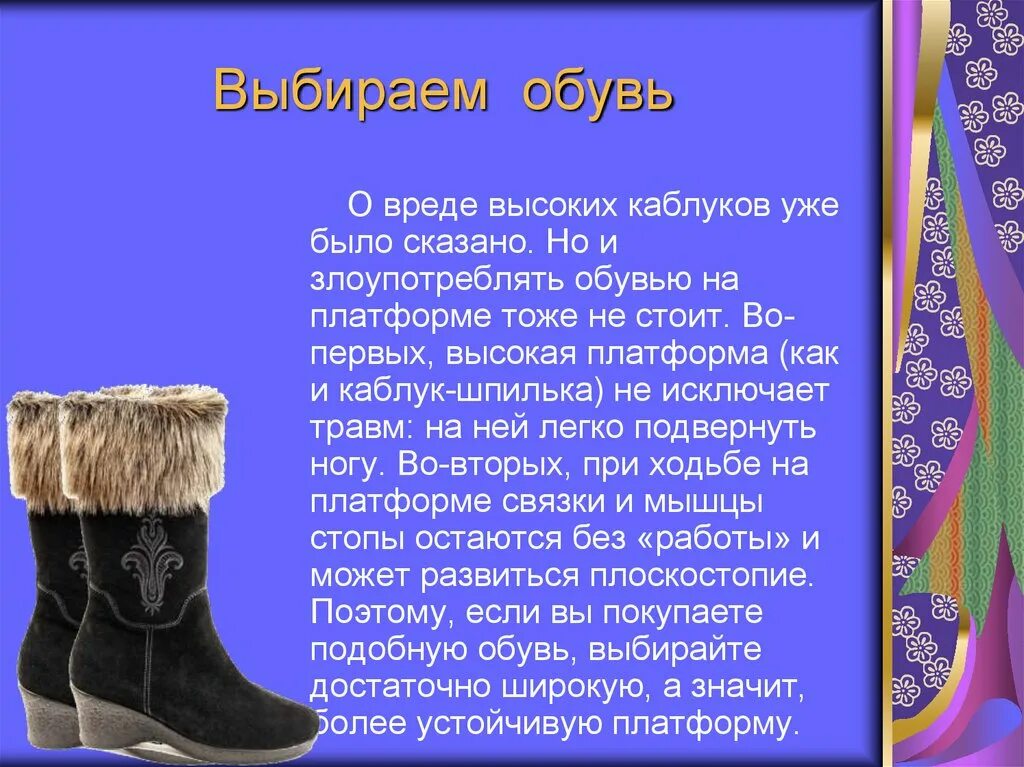 Выбираем обувь

О вреде высоких каблуков уже было сказано. Но и злоупотреблять обувью на платформе тоже не стоит. Во-первых, высокая платформа (как и каблук-шпилька) не исключает травм: на ней легко подвернуть ногу. Во-вторых, при ходьбе на платформе связки и мышцы стопы остаются без «работы» и может развиться плоскостопие. Поэтому, если вы покупаете подобную обувь, выбирайте достаточно широкую, а значит, более устойчивую платформу.